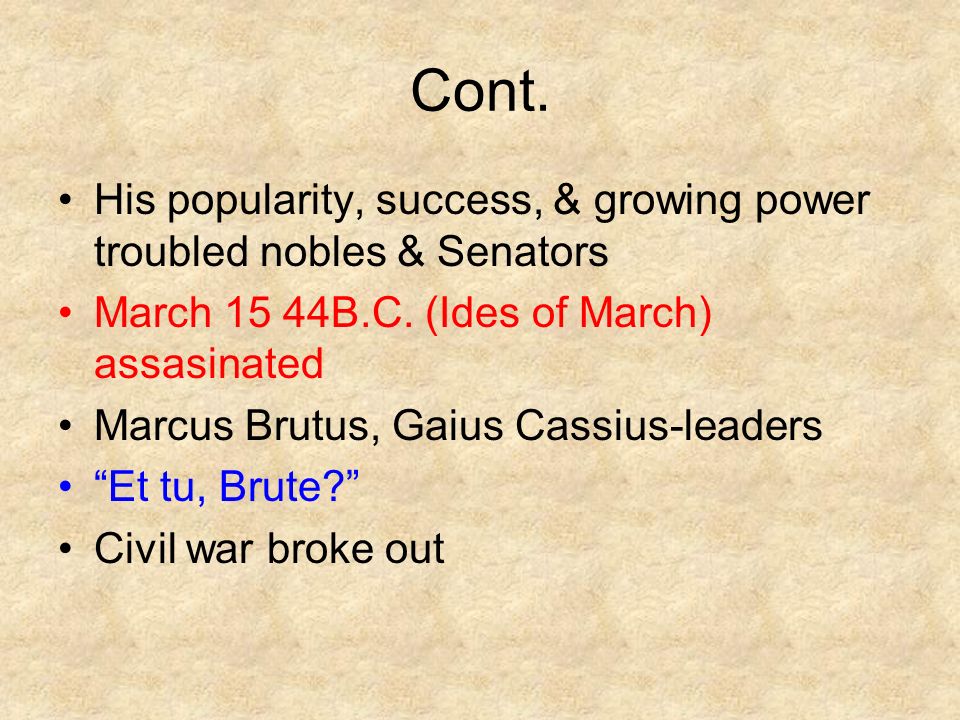 Cont.

• His popularity, success, & growing power troubled nobles & Senators
• March 15 44B.C. (Ides of March) assasinated
• Marcus Brutus, Gaius Cassius-leaders
• “Et tu, Brute?”
• Civil war broke out